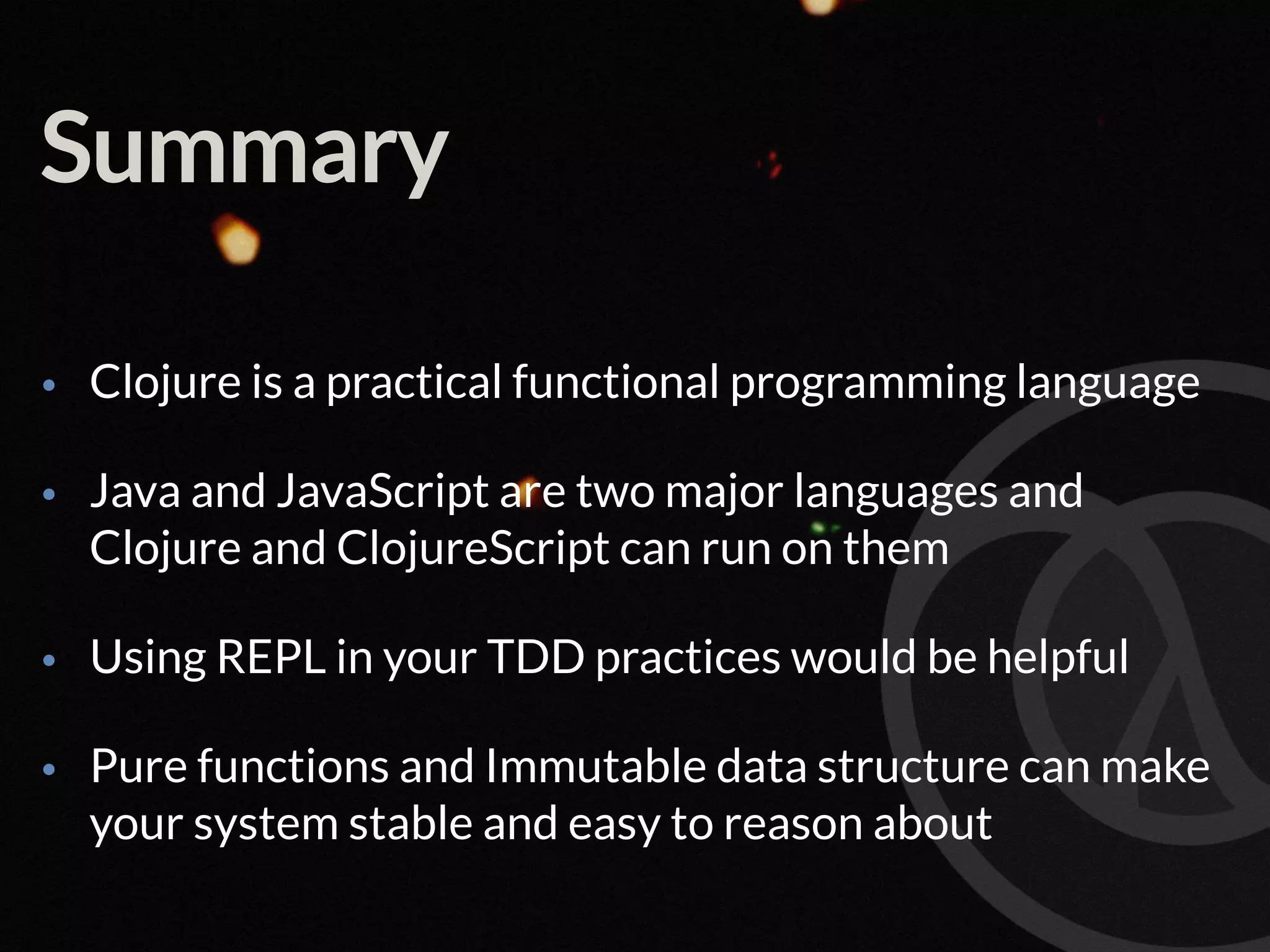 Summary

• Clojure is a practical functional programming language

• Java and JavaScript are two major languages and Clojure and ClojureScript can run on them

• Using REPL in your TDD practices would be helpful

• Pure functions and Immutable data structure can make your system stable and easy to reason about